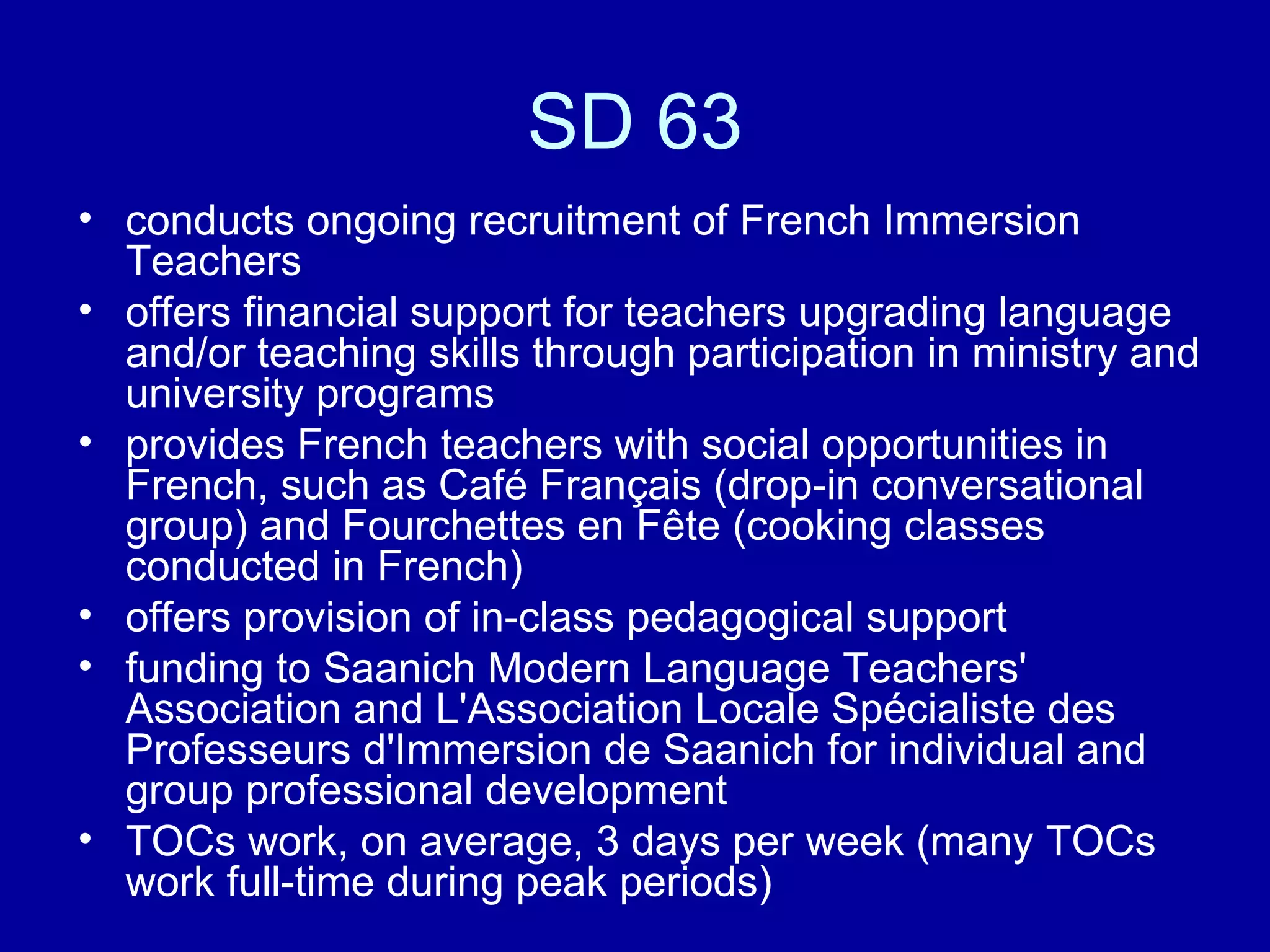 SD 63

• conducts ongoing recruitment of French Immersion Teachers
• offers financial support for teachers upgrading language and/or teaching skills through participation in ministry and university programs
• provides French teachers with social opportunities in French, such as Café Français (drop-in conversational group) and Fourchettes en Fête (cooking classes conducted in French)
• offers provision of in-class pedagogical support
• funding to Saanich Modern Language Teachers' Association and L'Association Locale Spécialiste des Professeurs d'Immersion de Saanich for individual and group professional development
• TOCs work, on average, 3 days per week (many TOCs work full-time during peak periods)